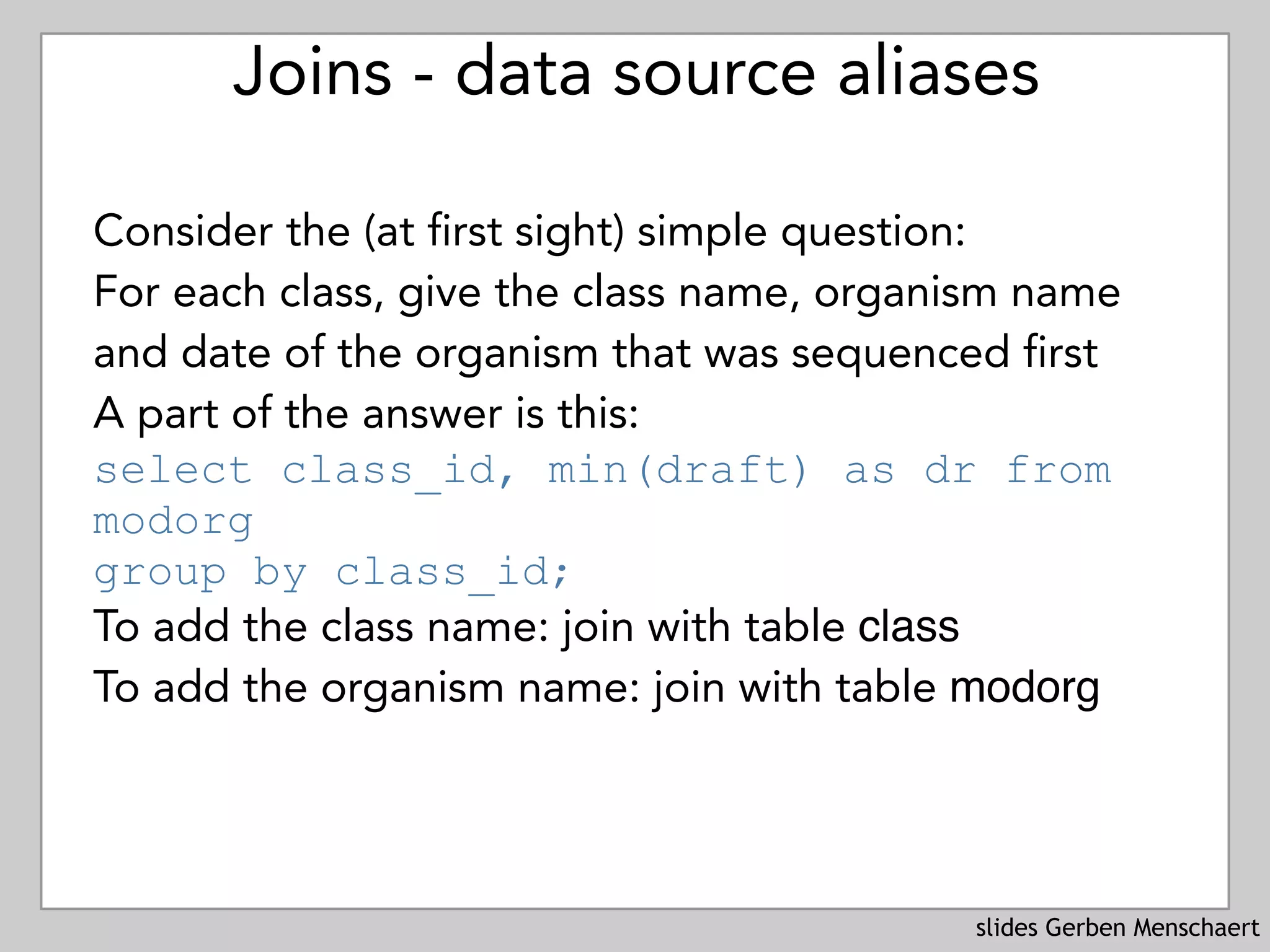 Joins - data source aliases

Consider the (at first sight) simple question:
For each class, give the class name, organism name and date of the organism that was sequenced first
A part of the answer is this:
select class_id, min(draft) as dr from modorg
group by class_id;
To add the class name: join with table class
To add the organism name: join with table modorg

slides Gerben Menschaert